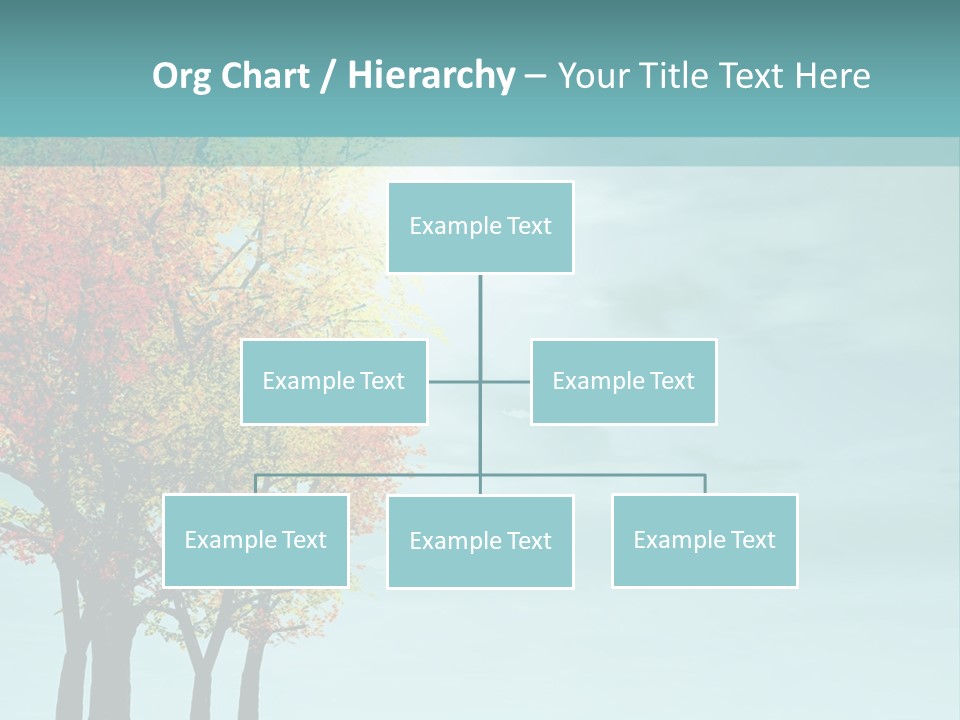 Org Chart / Hierarchy – Your Title Text Here

Example Text

Example Text

Example Text

Example Text

Example Text

Example Text